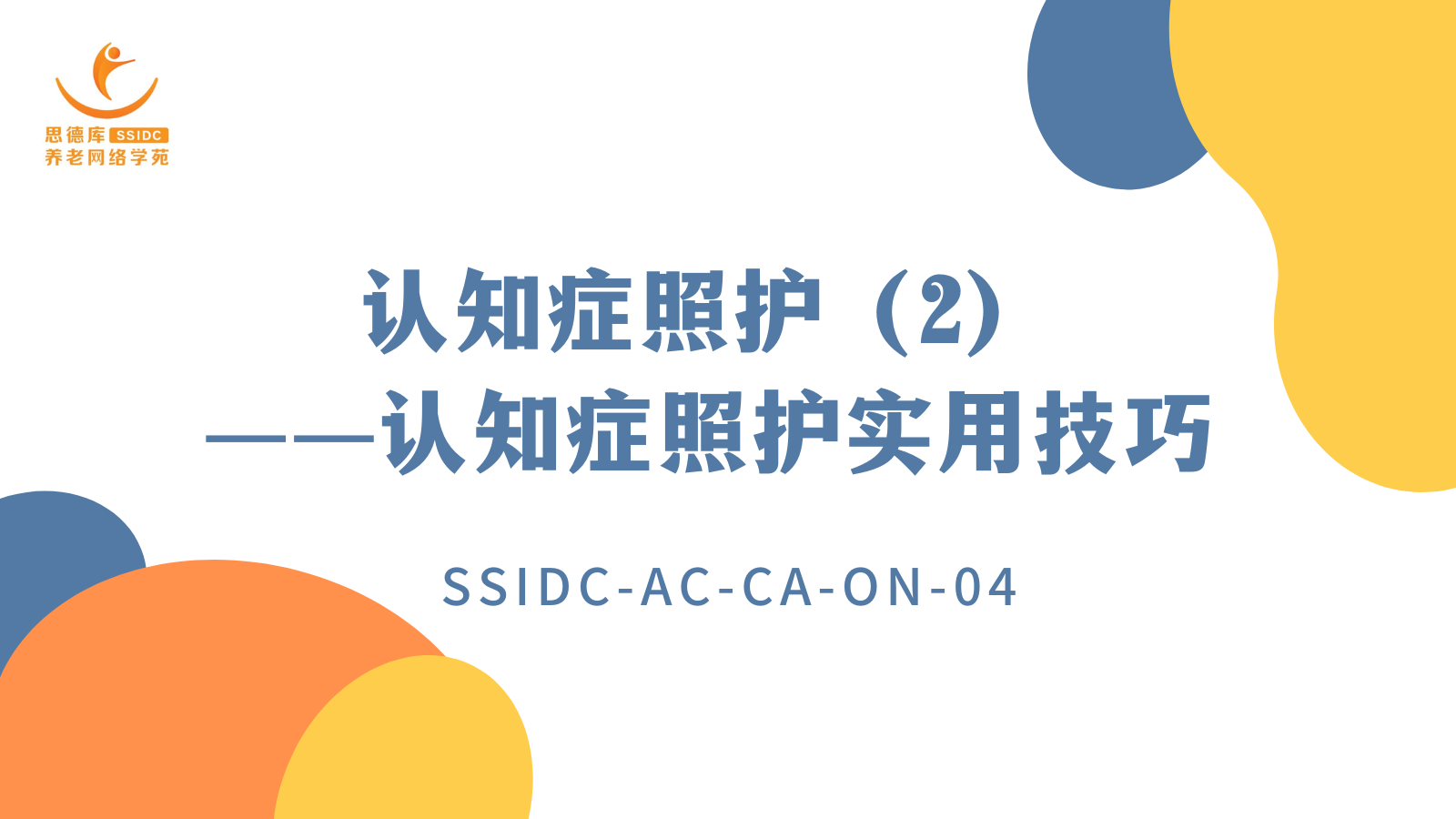 思德库 SSIDC
养老网络学苑

认知症照护（2）
——认知症照护实用技巧

SSIDC-AC-CA-ON-04